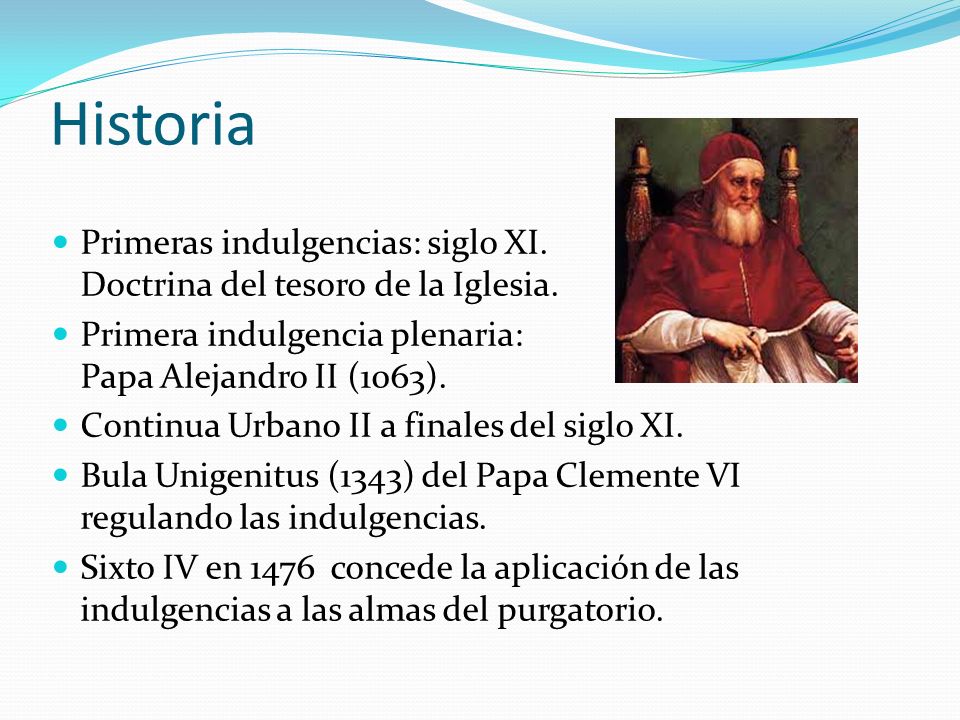 Historia

- Primeras indulgencias: siglo XI. Doctrina del tesoro de la Iglesia.
- Primera indulgencia plenaria: Papa Alejandro II (1063).
- Continua Urbano II a finales del siglo XI.
- Bula Unigenitus (1343) del Papa Clemente VI regulando las indulgencias.
- Sixto IV en 1476 concede la aplicación de las indulgencias a las almas del purgatorio.